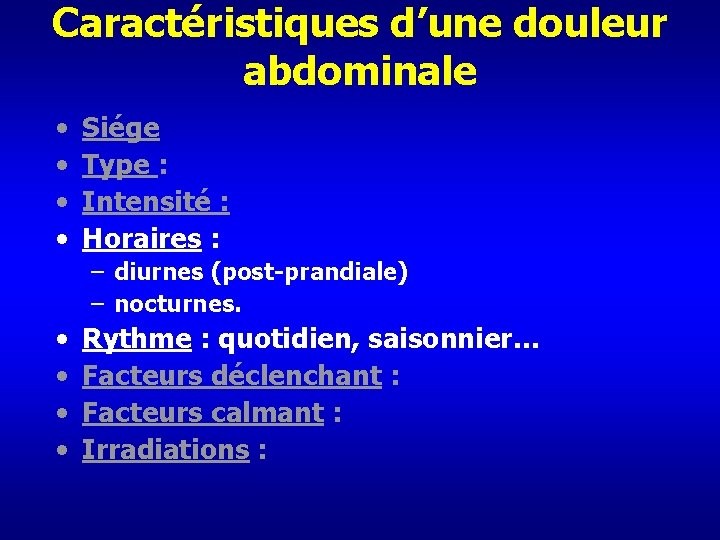 Caractéristiques d’une douleur abdominale

• Siége
• Type :
• Intensité :
• Horaires :
– diurnes (post-prandiale)
– nocturnes.
• Rythme : quotidien, saisonnier…
• Facteurs déclenchant :
• Facteurs calmant :
• Irradiations :